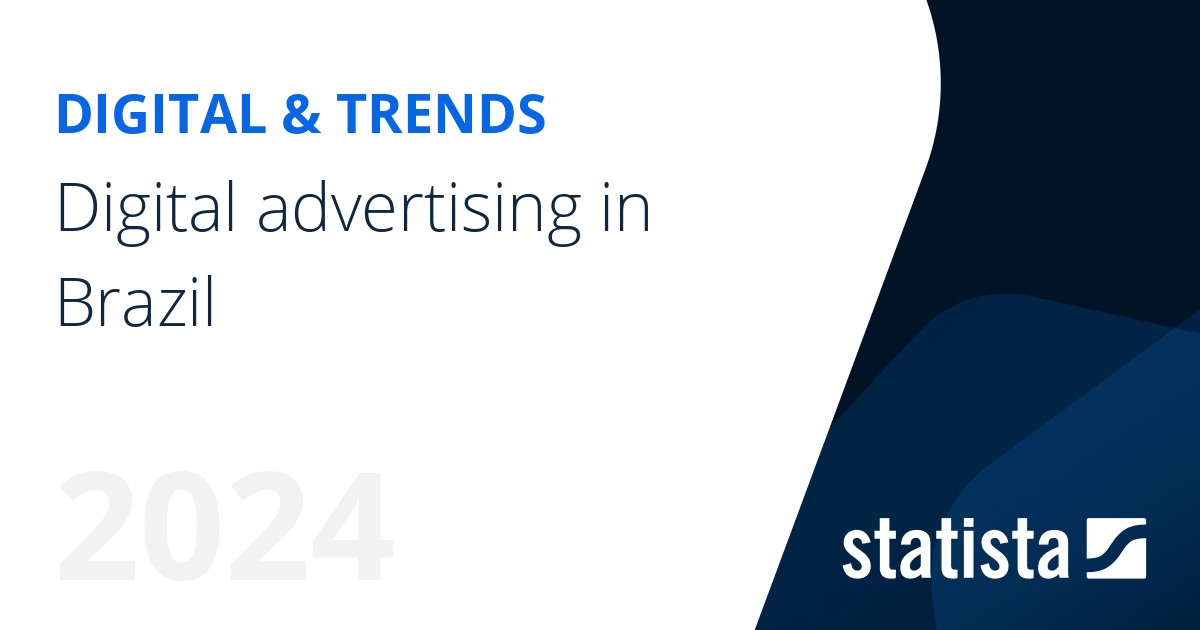 DIGITAL & TRENDS

Digital advertising in Brazil

2024

statista